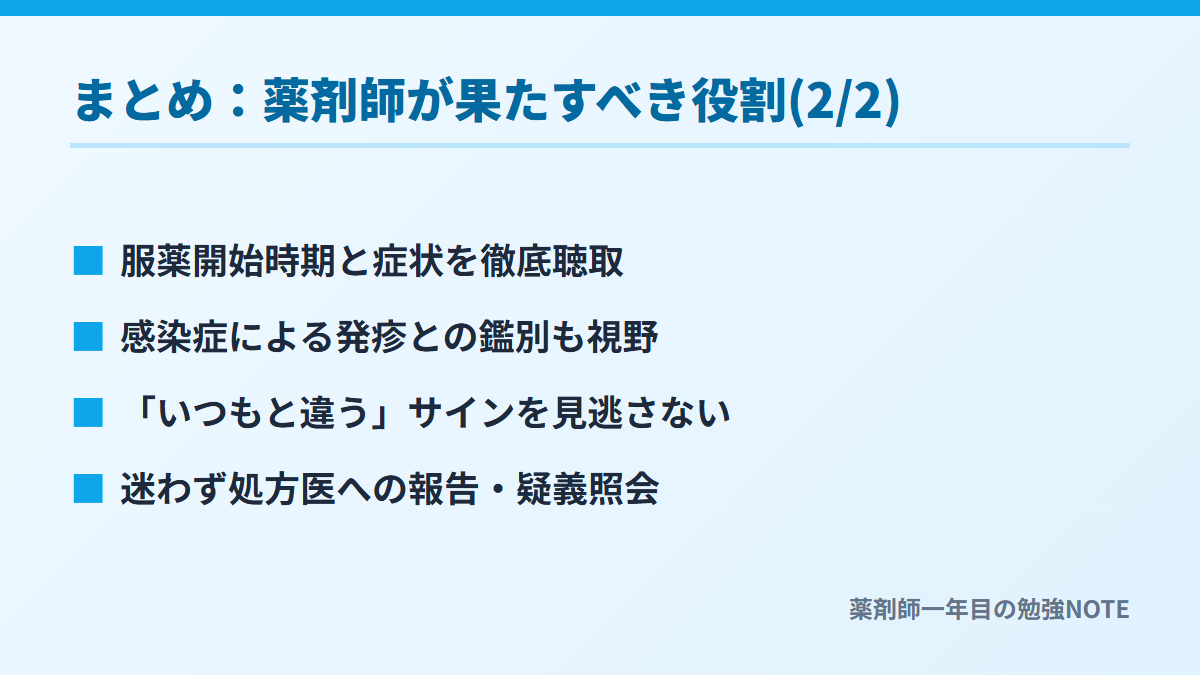 まとめ：薬剤師が果たすべき役割(2/2)

■ 服薬開始時期と症状を徹底聴取

■ 感染症による発疹との鑑別も視野

■ 「いつもと違う」サインを見逃さない

■ 迷わず処方医への報告・疑義照会

薬剤師一年目の勉強NOTE